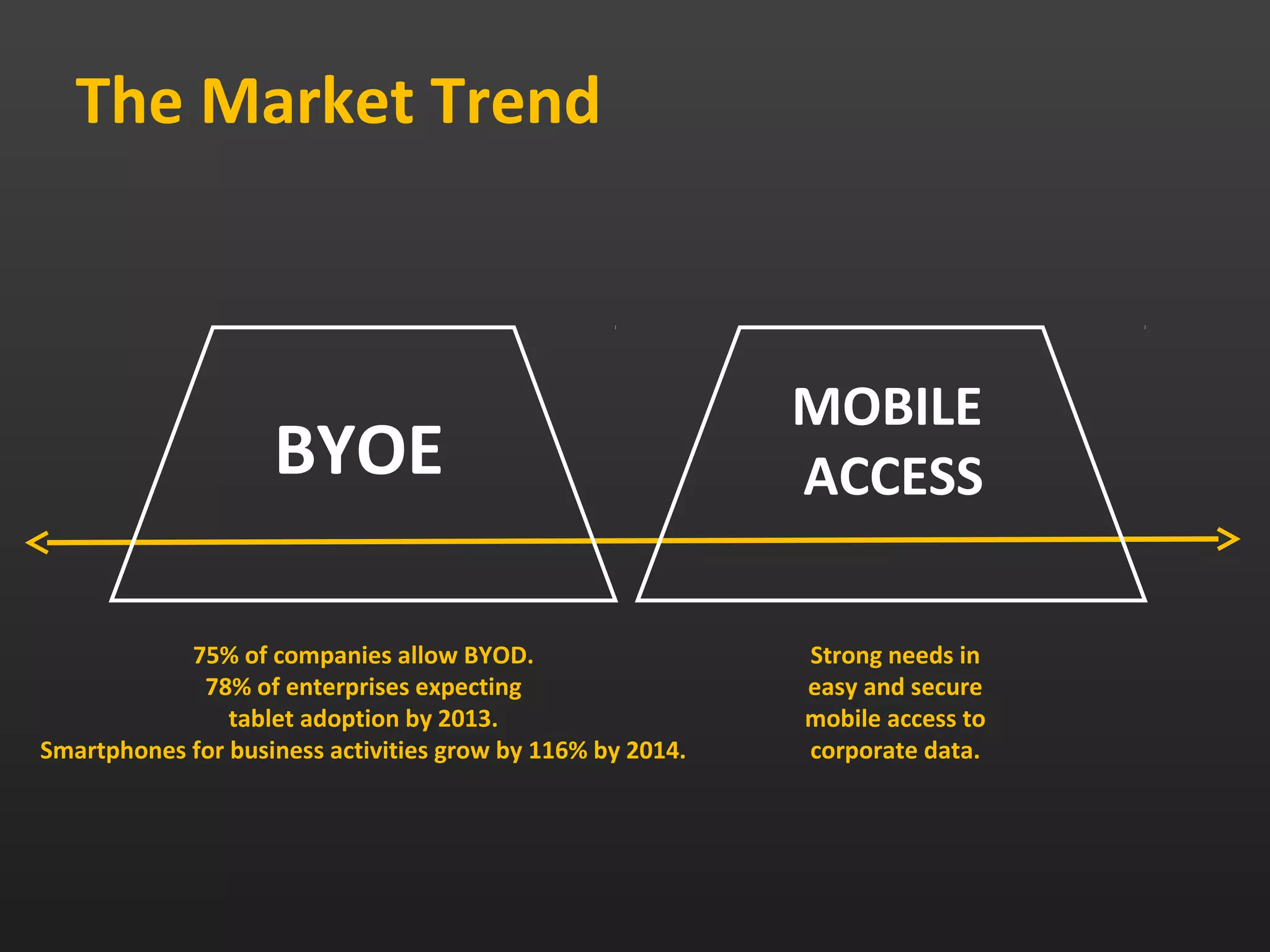 The Market Trend

BYOE

MOBILE ACCESS

75% of companies allow BYOD.
78% of enterprises expecting tablet adoption by 2013.
Smartphones for business activities grow by 116% by 2014.

Strong needs in easy and secure mobile access to corporate data.